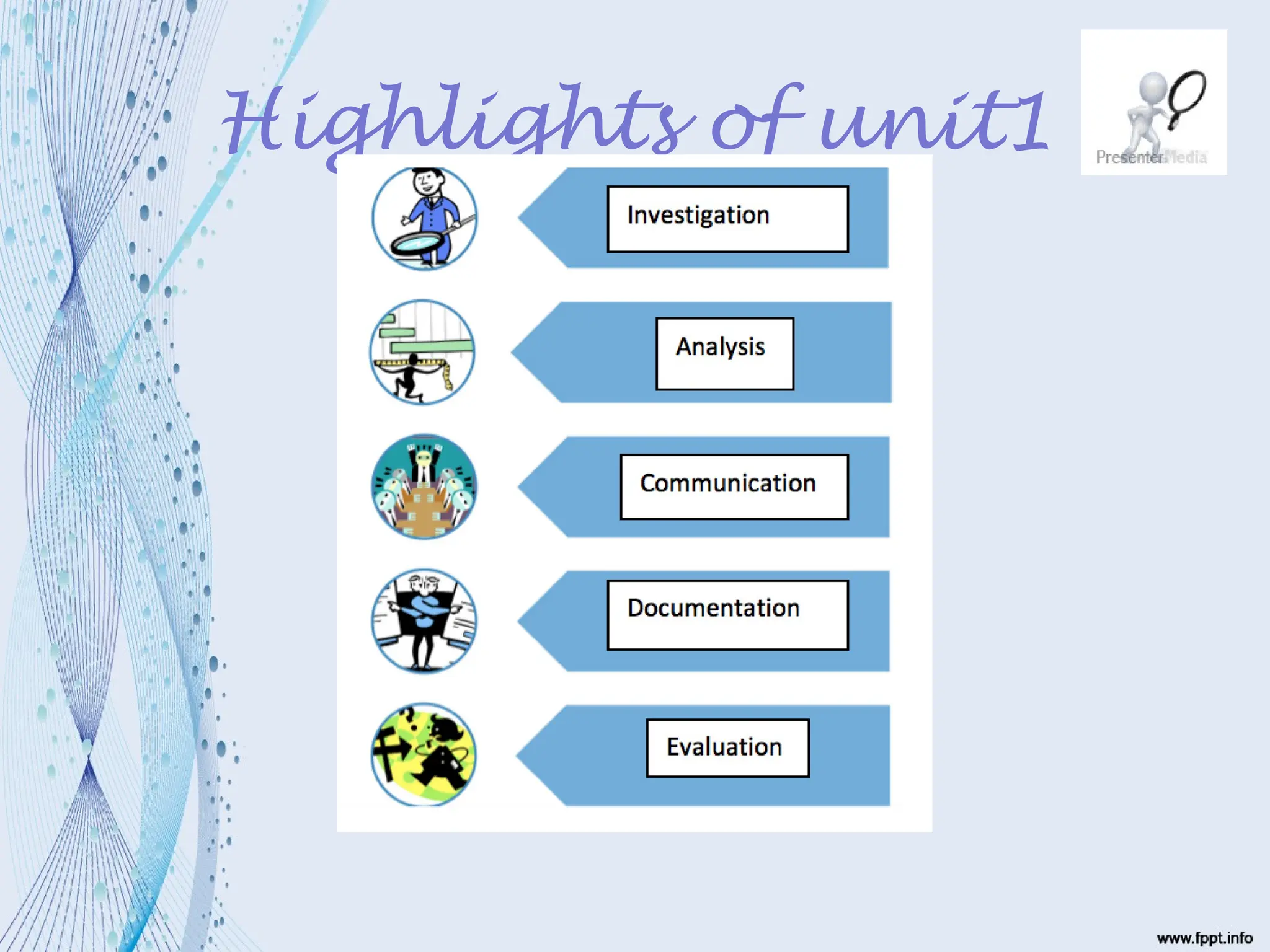 Highlights of unit1

PresenterMedia

Investigation

Analysis

Communication

Documentation

Evaluation

www.fppt.info